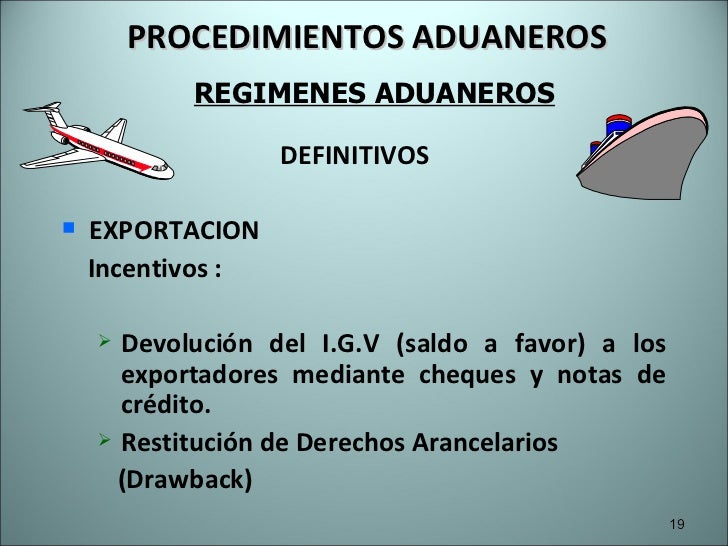 PROCEDIMIENTOS ADUANEROS

REGIMENES ADUANEROS

DEFINITIVOS

EXPORTACION
Incentivos :

Devolución del I.G.V (saldo a favor) a los exportadores mediante cheques y notas de crédito.

Restitución de Derechos Arancelarios (Drawback)

19